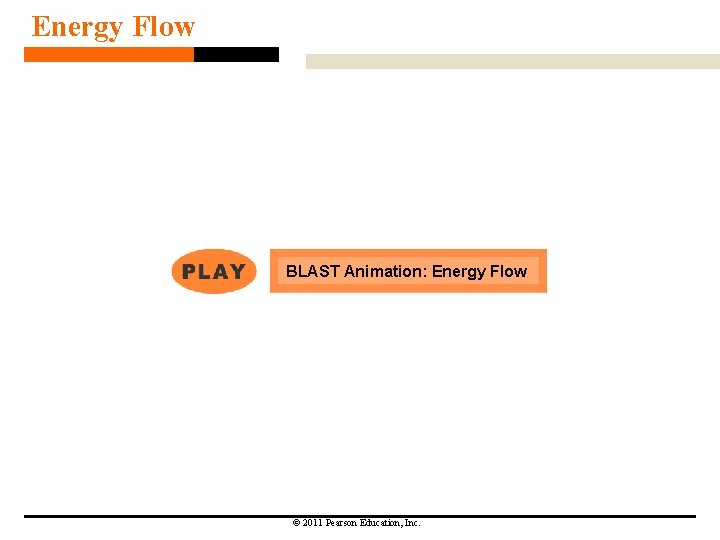 Energy Flow

PLAY

BLAST Animation: Energy Flow

© 2011 Pearson Education, Inc.